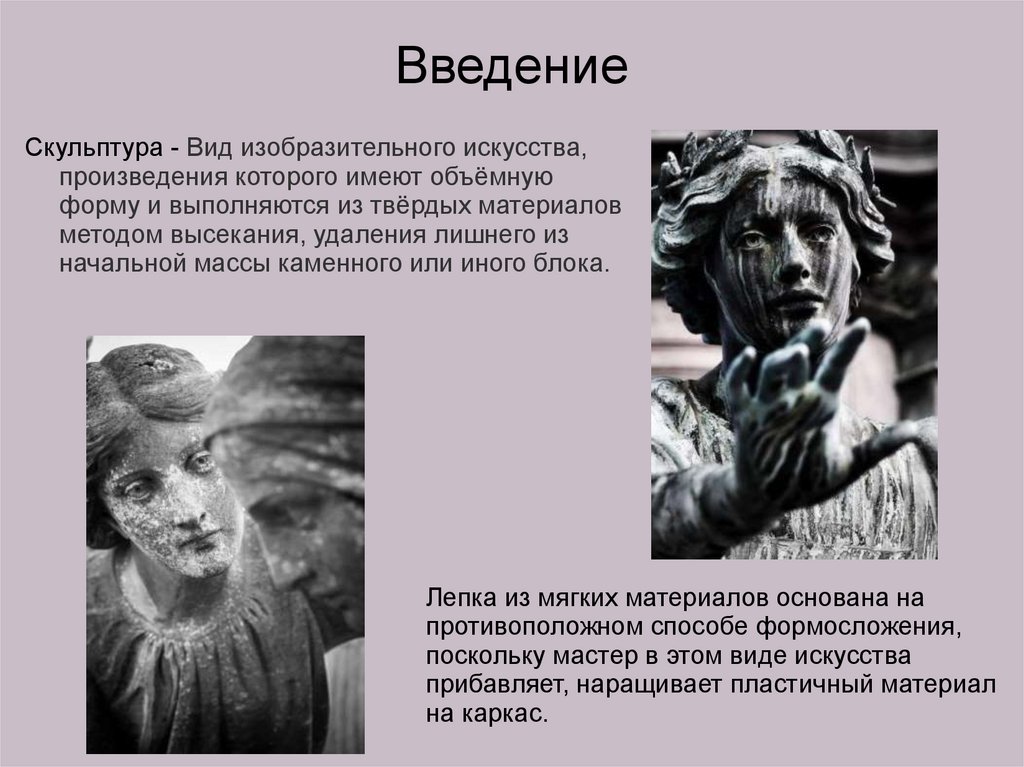 Введение

Скульптура - Вид изобразительного искусства, произведения которого имеют объёмную форму и выполняются из твёрдых материалов методом высекания, удаления лишнего из начальной массы каменного или иного блока.

Лепка из мягких материалов основана на противоположном способе формосложения, поскольку мастер в этом виде искусства прибавляет, наращивает пластичный материал на каркас.